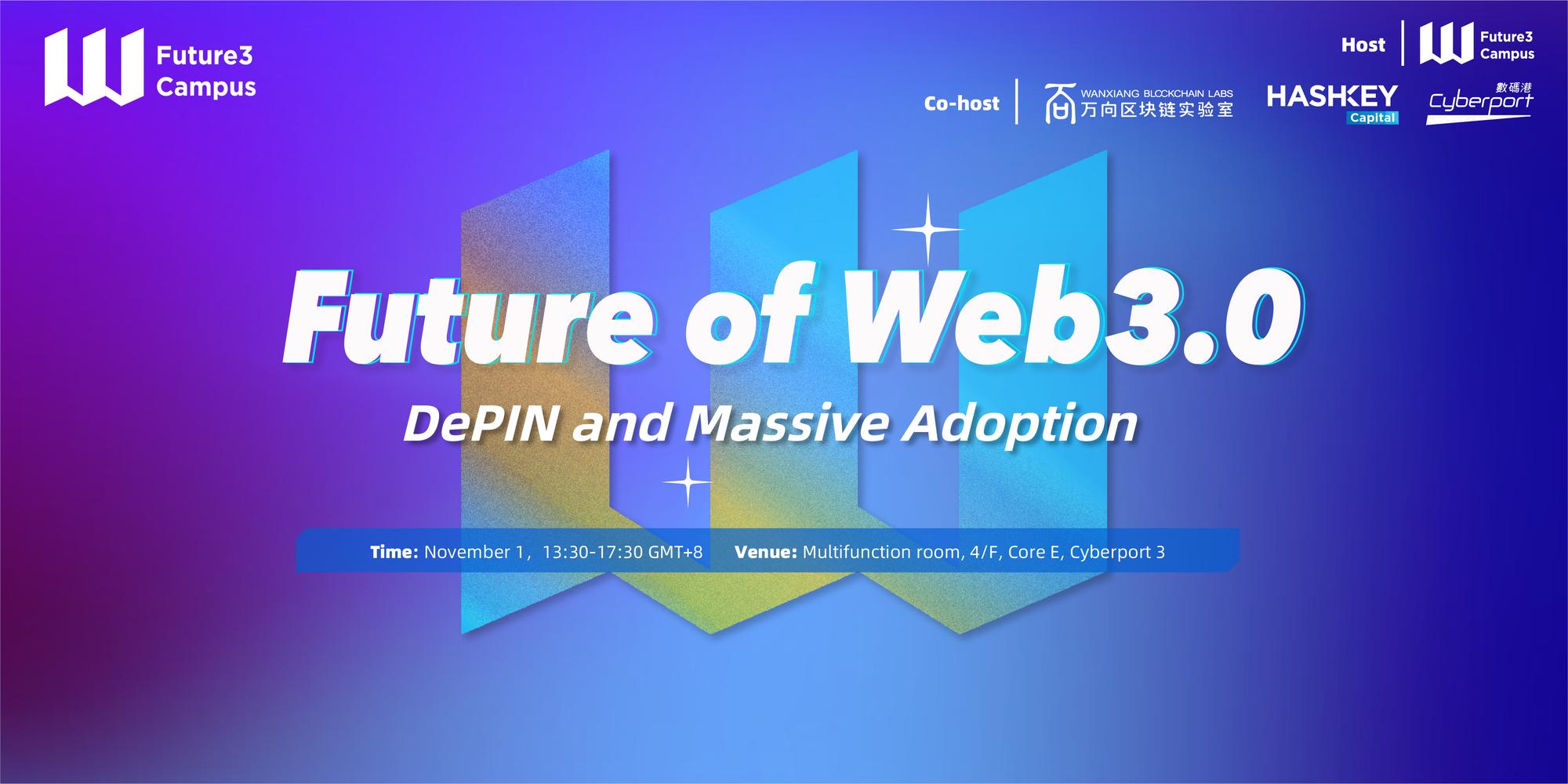 Future3 Campus

Host Future3 Campus

Co-host WANXIANG BLOCKCHAIN LABS 万向区块链实验室 HASHKEY Capital 數碼港 Cyberport

Future of Web3.0

DePIN and Massive Adoption

Time: November 1，13:30-17:30 GMT+8 Venue: Multifunction room, 4/F, Core E, Cyberport 3